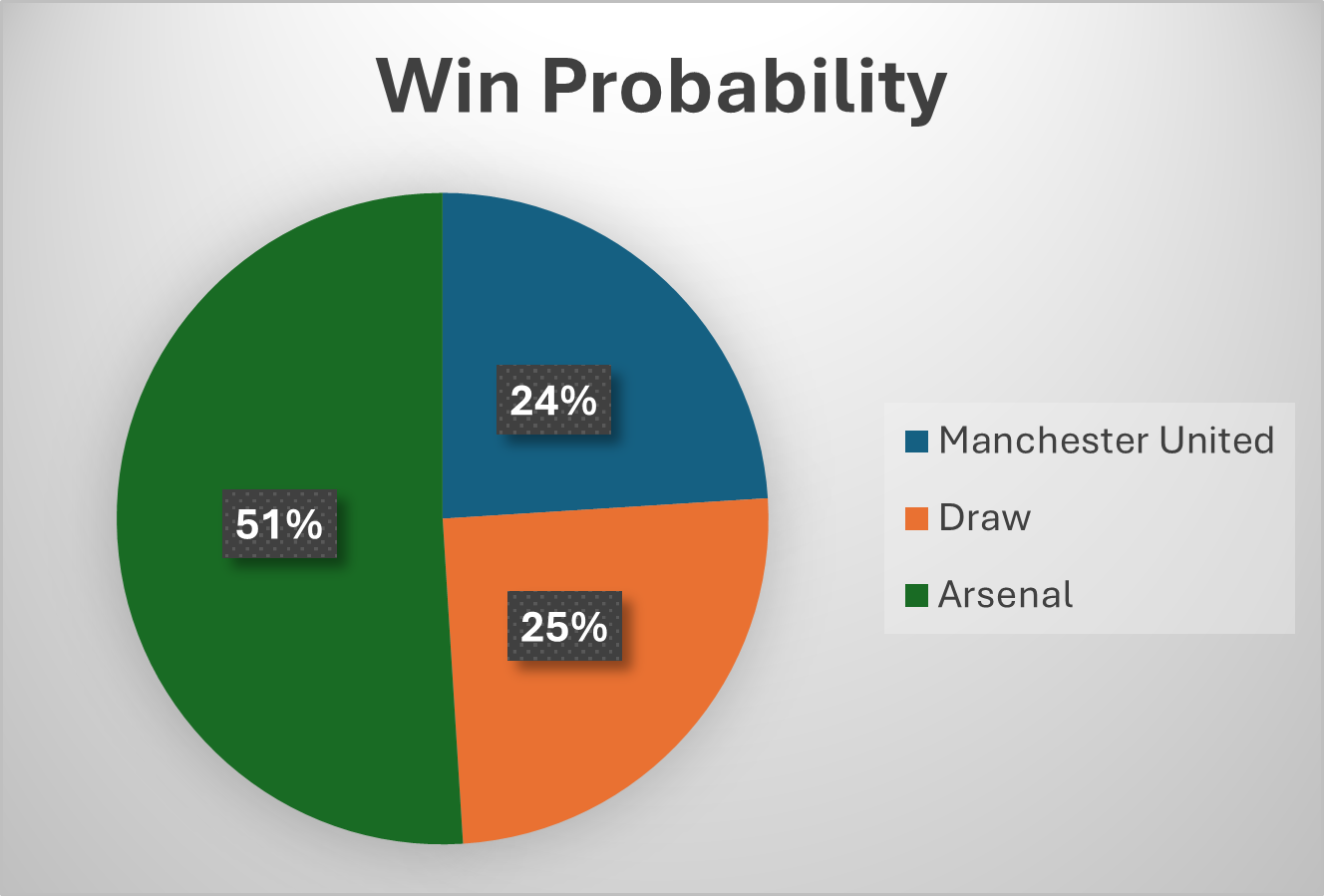 Win Probability

24%

51%

25%

Manchester United
Draw
Arsenal